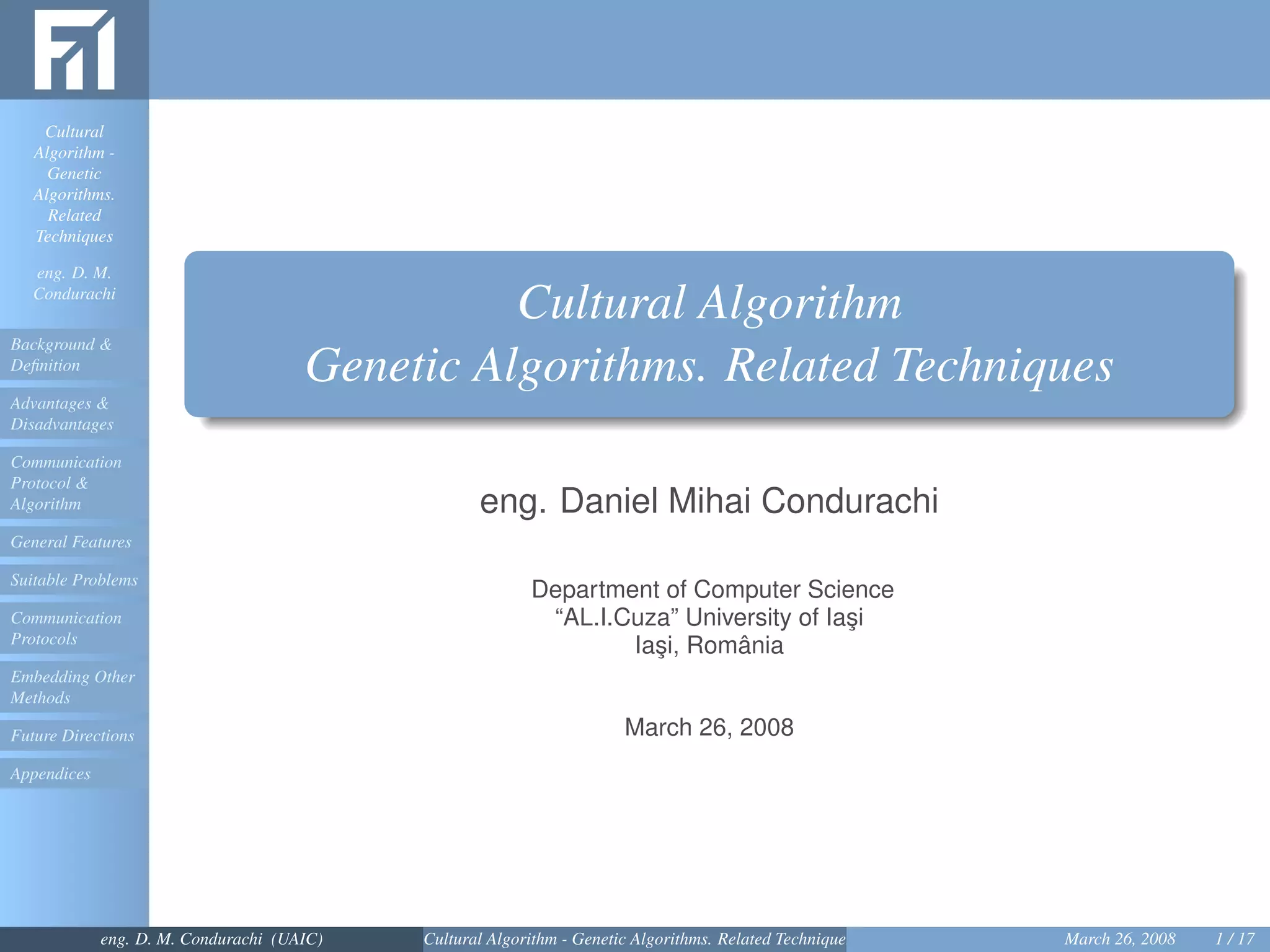 Cultural Algorithm - Genetic Algorithms. Related Techniques

eng. D. M. Condurachi

Background & Definition

Advantages & Disadvantages

Communication Protocol & Algorithm

General Features

Suitable Problems

Communication Protocols

Embedding Other Methods

Future Directions

Appendices

Cultural Algorithm
Genetic Algorithms. Related Techniques

eng. Daniel Mihai Condurachi

Department of Computer Science
“AL.I.Cuza” University of Iaşi
Iaşi, România

March 26, 2008

eng. D. M. Condurachi (UAIC) Cultural Algorithm - Genetic Algorithms. Related Technique March 26, 2008 1 / 17